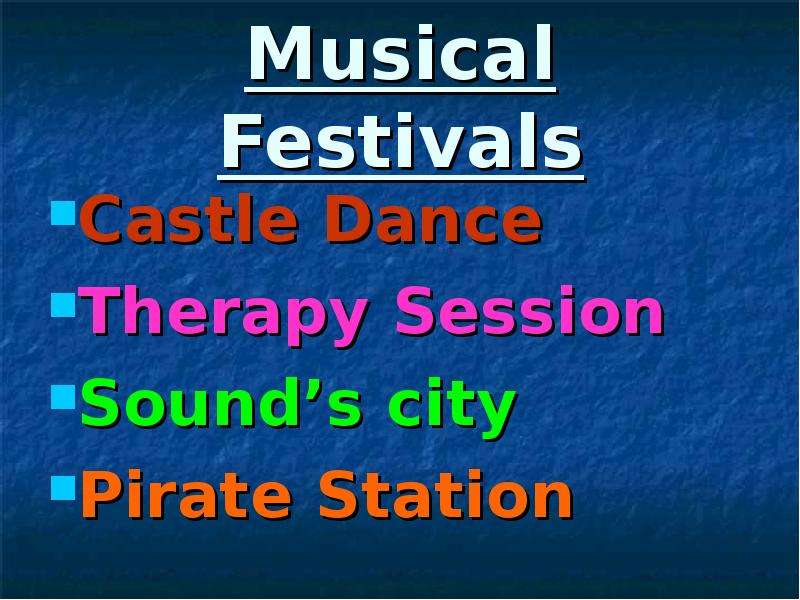 Musical Festivals

• Castle Dance
• Therapy Session
• Sound's city
• Pirate Station